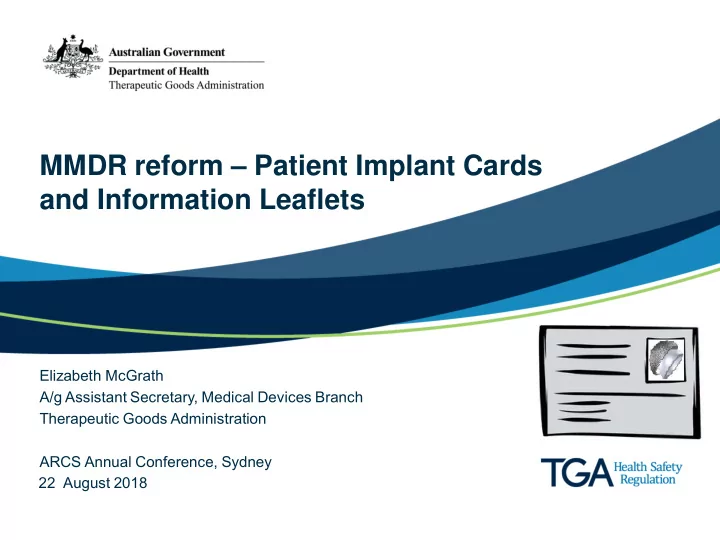 Australian Government
Department of Health
Therapeutic Goods Administration

MMDR reform – Patient Implant Cards and Information Leaflets

Elizabeth McGrath
A/g Assistant Secretary, Medical Devices Branch
Therapeutic Goods Administration

ARCS Annual Conference, Sydney
22 August 2018

TGA Health Safety Regulation